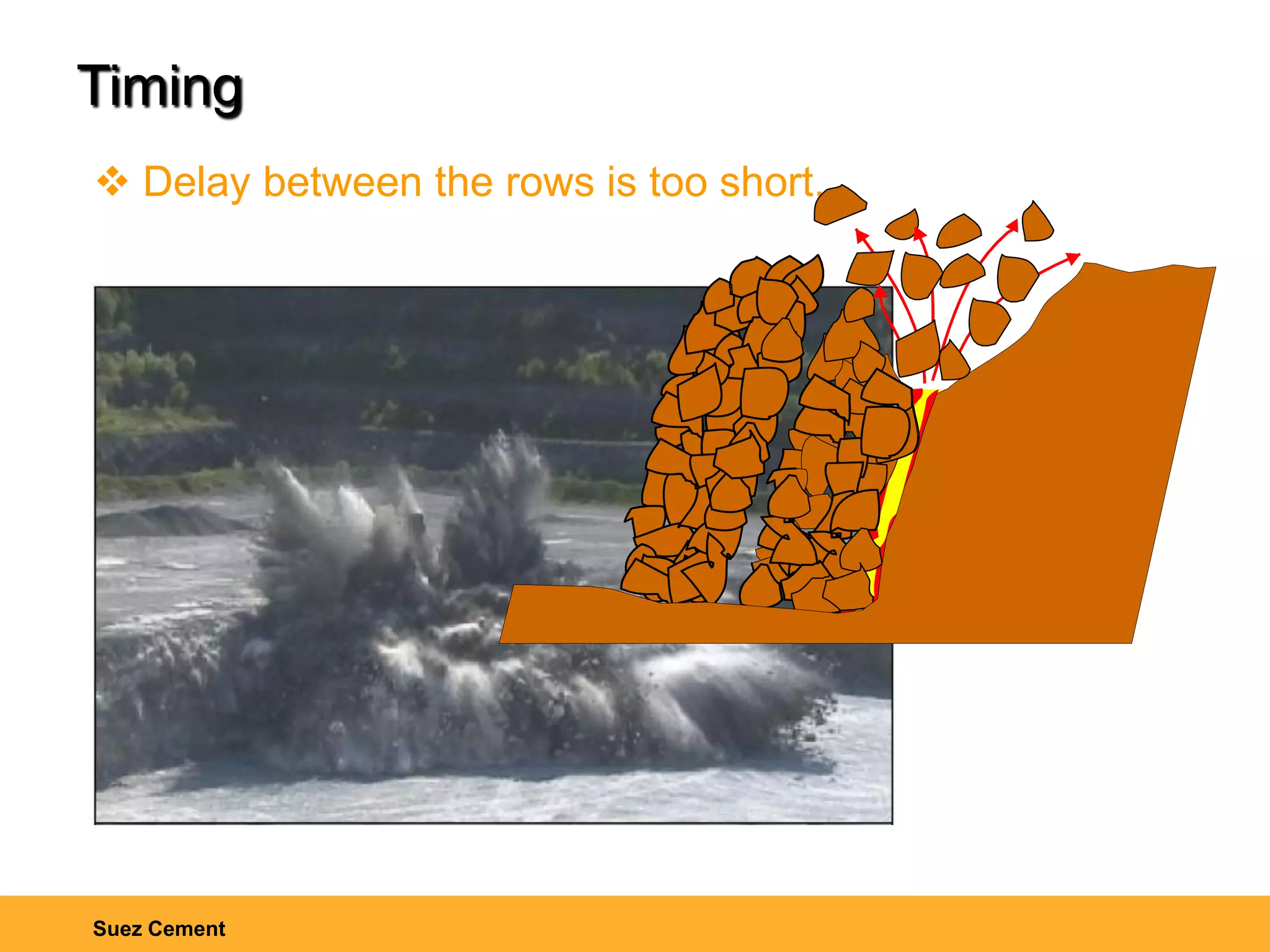 Timing

❖ Delay between the rows is too short.

Suez Cement